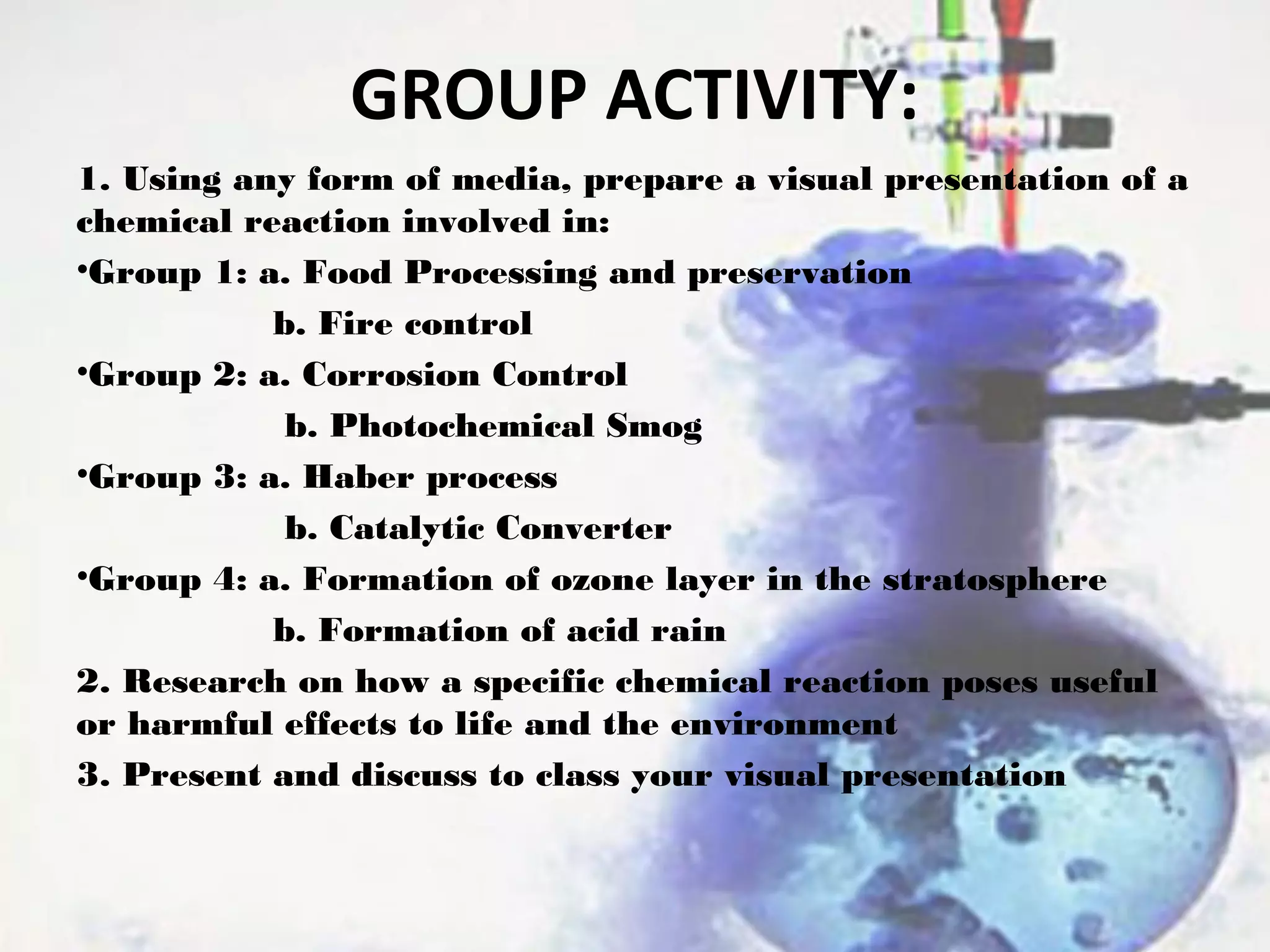 GROUP ACTIVITY:

1. Using any form of media, prepare a visual presentation of a chemical reaction involved in:

•Group 1: a. Food Processing and preservation
b. Fire control

•Group 2: a. Corrosion Control
b. Photochemical Smog

•Group 3: a. Haber process
b. Catalytic Converter

•Group 4: a. Formation of ozone layer in the stratosphere
b. Formation of acid rain

2. Research on how a specific chemical reaction poses useful or harmful effects to life and the environment

3. Present and discuss to class your visual presentation